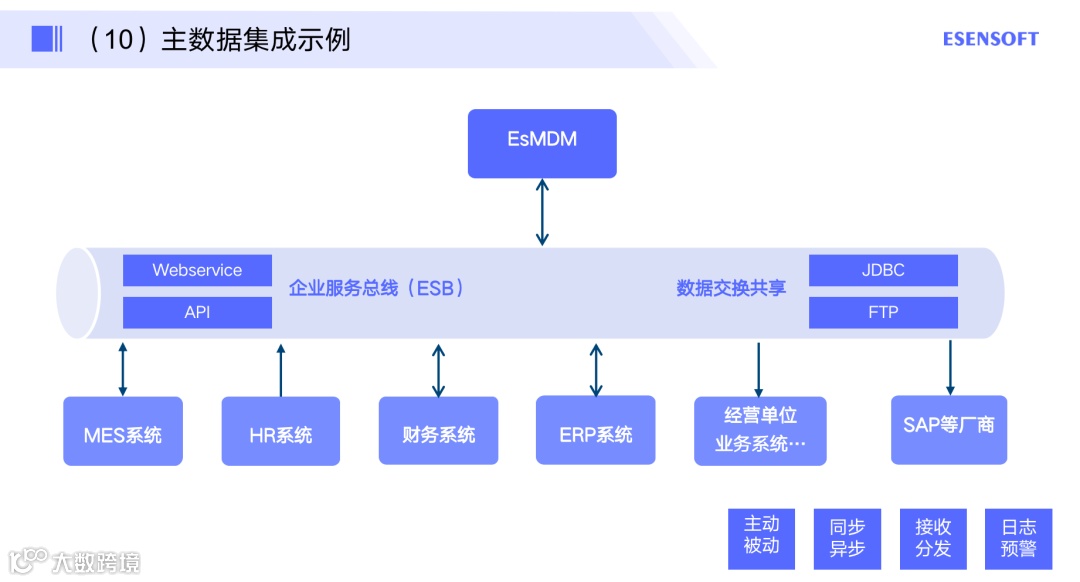 （10）主数据集成示例

ESENSOFT

EsMDM

Webservice

API

企业服务总线（ESB）

数据交换共享

JDBC

FTP

MES系统

HR系统

财务系统

ERP系统

经营单位
业务系统…

SAP等厂商

主动
被动

同步
异步

接收
分发

日志
预警

大数跨境